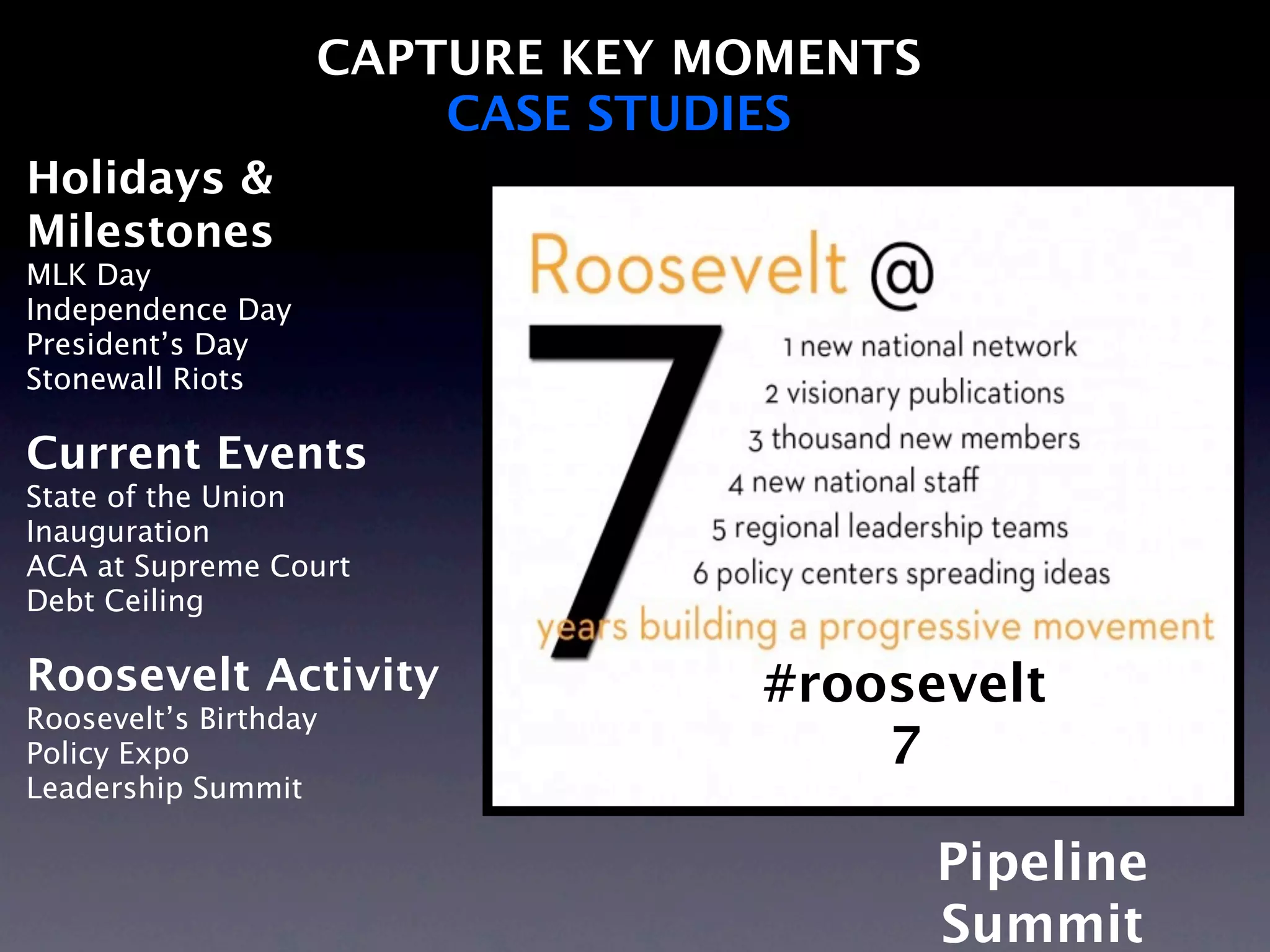 CAPTURE KEY MOMENTS
CASE STUDIES

Holidays & Milestones
MLK Day
Independence Day
President's Day
Stonewall Riots

Current Events
State of the Union
Inauguration
ACA at Supreme Court
Debt Ceiling

Roosevelt Activity
Roosevelt's Birthday
Policy Expo
Leadership Summit

Roosevelt @
7
1 new national network
2 visionary publications
3 thousand new members
4 new national staff
5 regional leadership teams
6 policy centers spreading ideas
years building a progressive movement

#roosevelt
7

Pipeline Summit